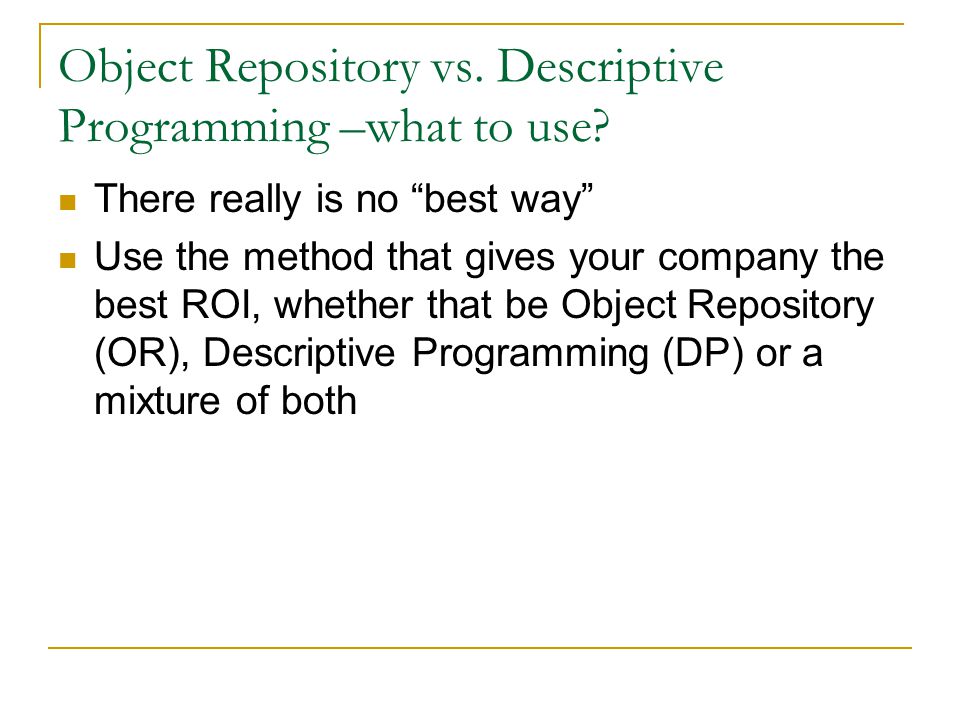 Object Repository vs. Descriptive Programming –what to use?

There really is no “best way”

Use the method that gives your company the best ROI, whether that be Object Repository (OR), Descriptive Programming (DP) or a mixture of both